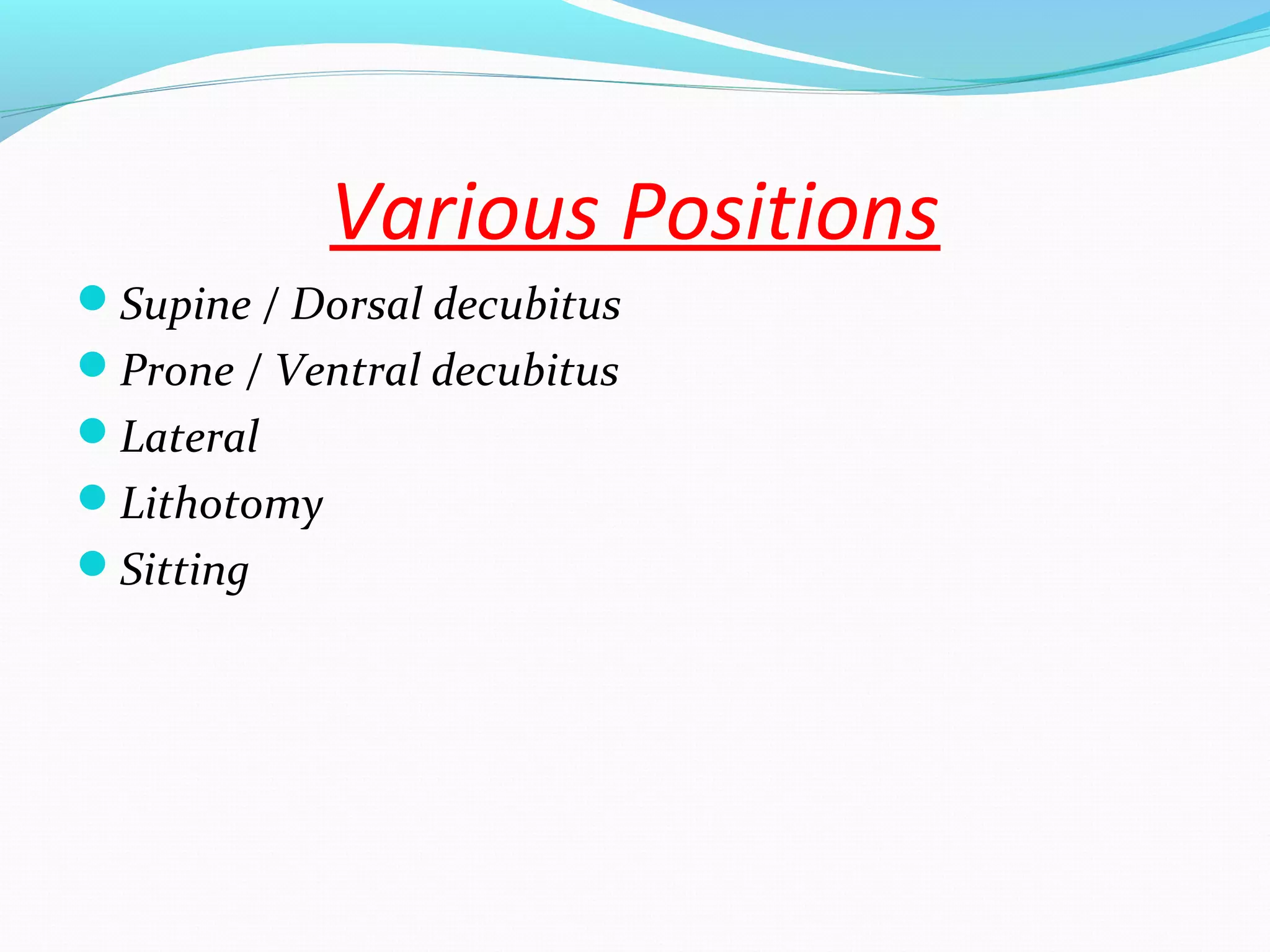 Various Positions

- Supine / Dorsal decubitus
- Prone / Ventral decubitus
- Lateral
- Lithotomy
- Sitting